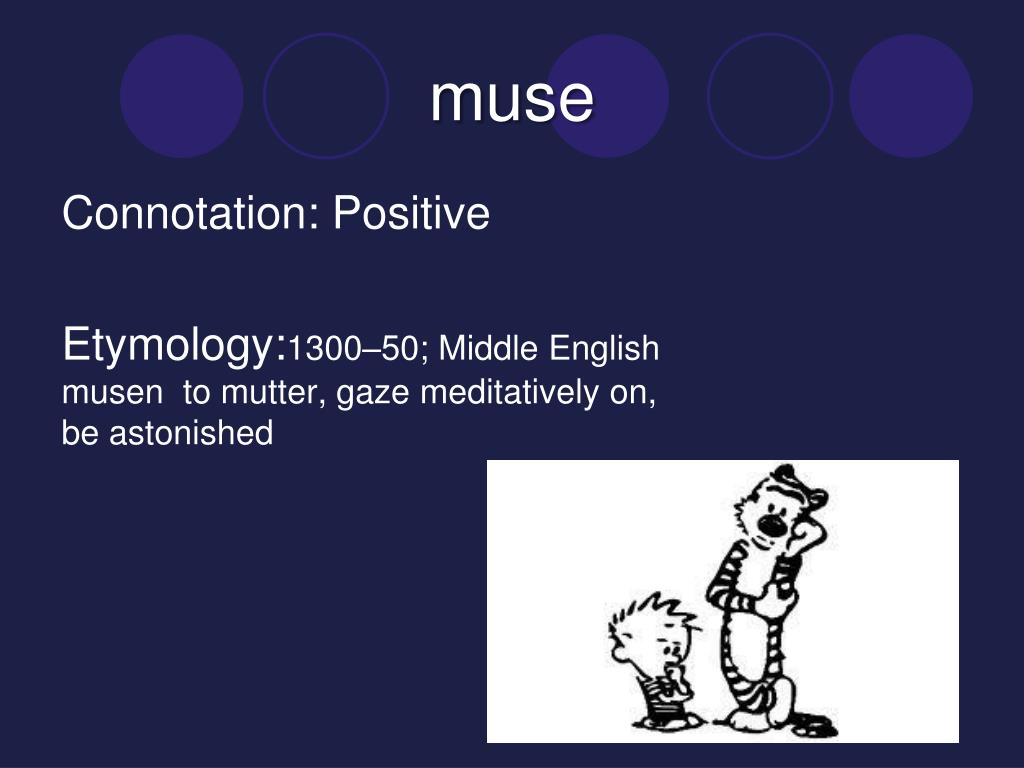 muse

Connotation: Positive

Etymology:1300–50; Middle English musen to mutter, gaze meditatively on, be astonished